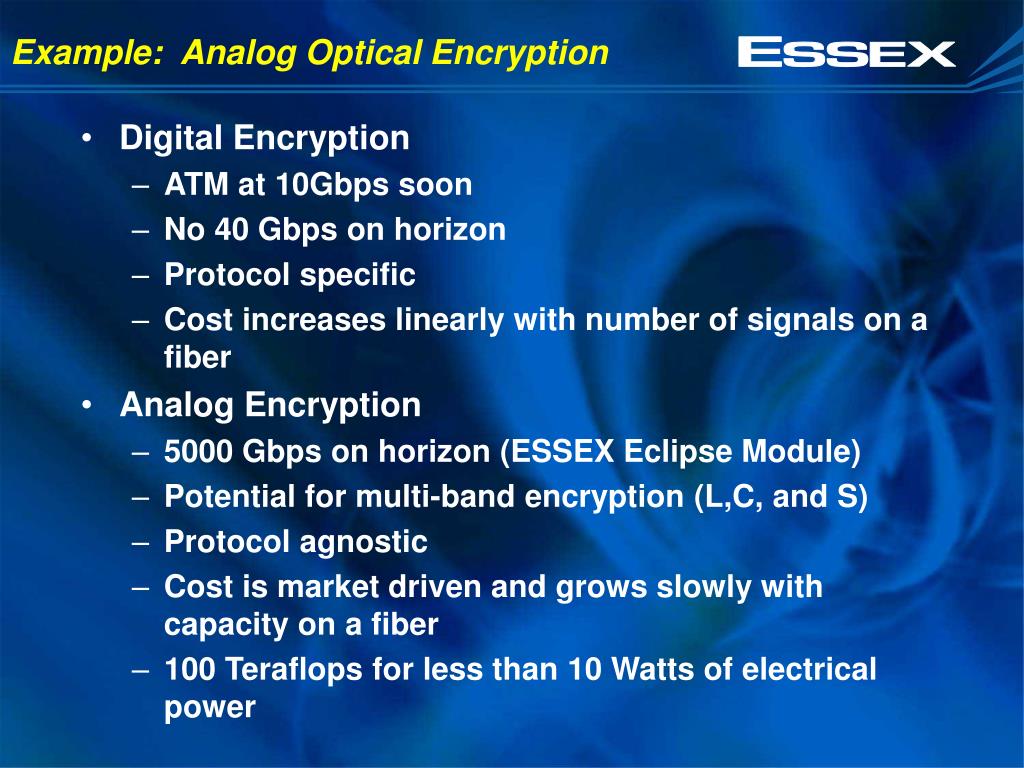 Example: Analog Optical Encryption

ESSEX

• Digital Encryption
– ATM at 10Gbps soon
– No 40 Gbps on horizon
– Protocol specific
– Cost increases linearly with number of signals on a fiber
• Analog Encryption
– 5000 Gbps on horizon (ESSEX Eclipse Module)
– Potential for multi-band encryption (L,C, and S)
– Protocol agnostic
– Cost is market driven and grows slowly with capacity on a fiber
– 100 Teraflops for less than 10 Watts of electrical power